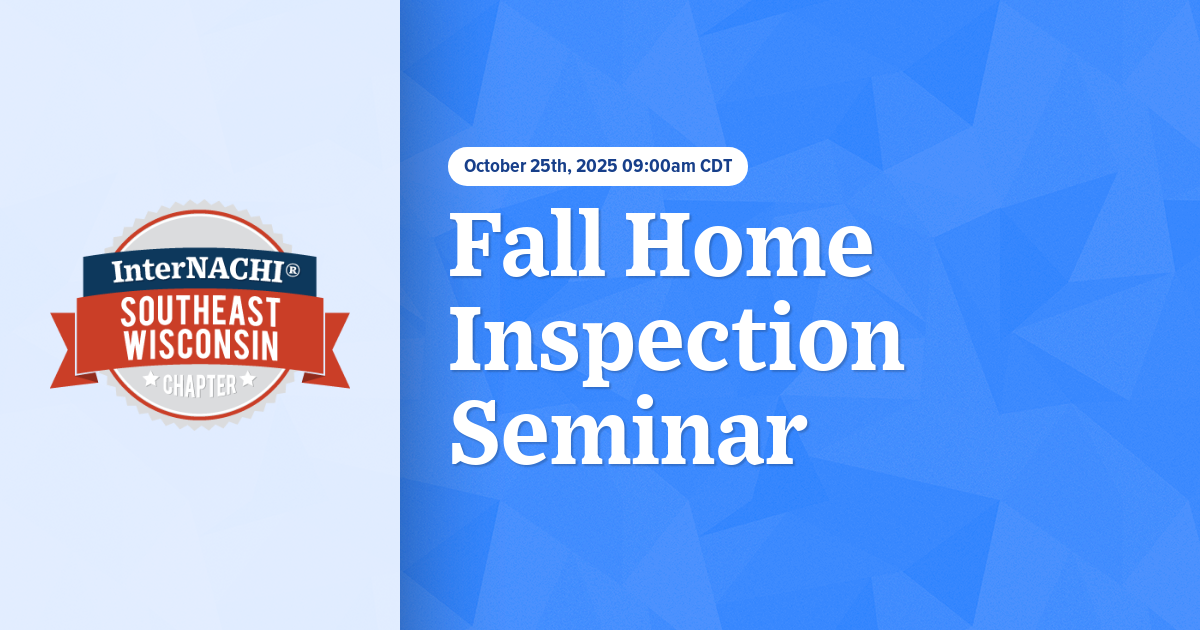 InterNACHI®
SOUTHEAST WISCONSIN
CHAPTER

October 25th, 2025 09:00am CDT

Fall Home Inspection Seminar